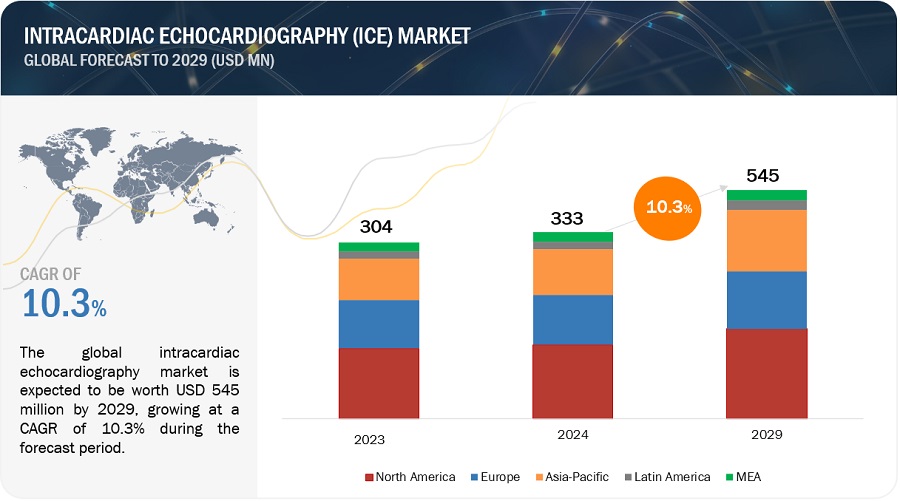 INTRACARDIAC ECHOCARDIOGRAPHY (ICE) MARKET
GLOBAL FORECAST TO 2029 (USD MN)

CAGR OF
10.3%

The global intracardiac echocardiography market is expected to be worth USD 545 million by 2029, growing at a CAGR of 10.3% during the forecast period.

304
333
10.3%
545

2023
2024
2029

North America
Europe
Asia-Pacific
Latin America
MEA